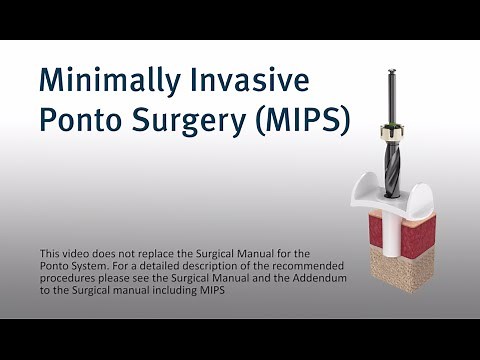 Minimally Invasive Ponto Surgery (MIPS)

This video does not replace the Surgical Manual for the Ponto System. For a detailed description of the recommended procedures please see the Surgical Manual and the Addendum to the Surgical manual including MIPS